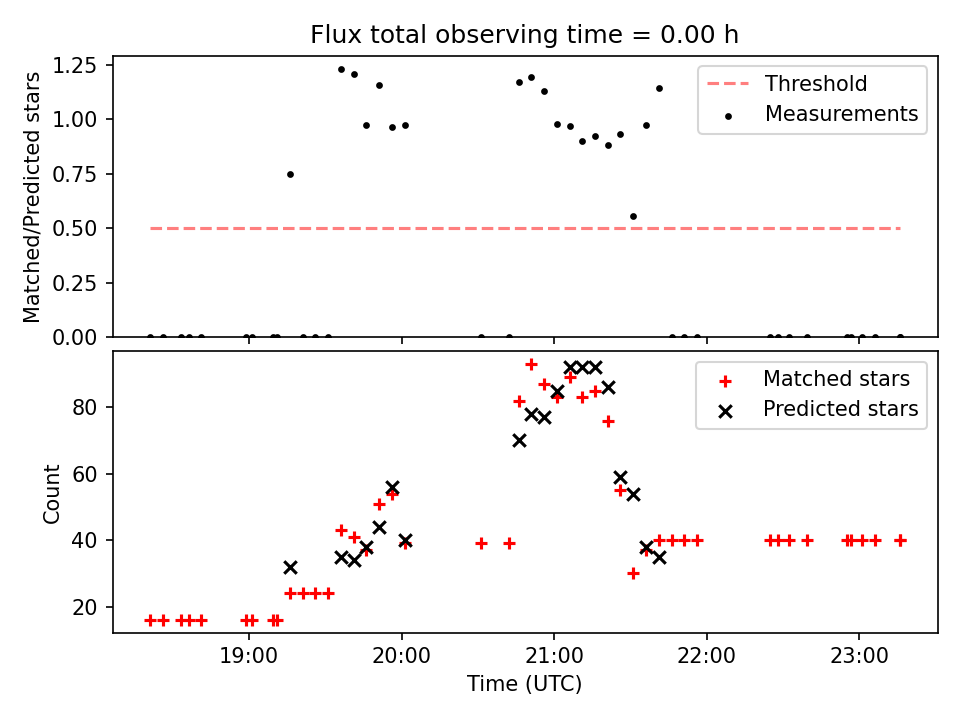 Flux total observing time = 0.00 h

Matched/Predicted stars

1.25
1.00
0.75
0.50
0.25
0.00

Threshold
Measurements

Count

80
60
40
20

Matched stars
Predicted stars

19:00
20:00
21:00
22:00
23:00

Time (UTC)